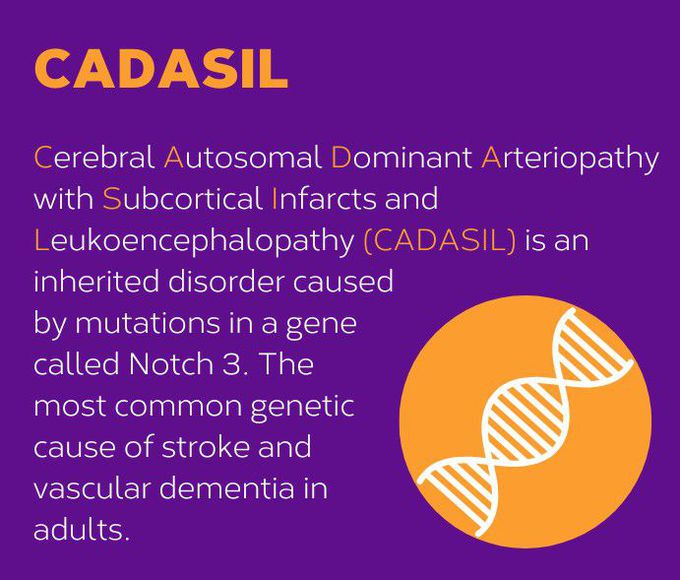 CADASIL

Cerebral Autosomal Dominant Arteriopathy with Subcortical Infarcts and Leukoencephalopathy (CADASIL) is an inherited disorder caused by mutations in a gene called Notch 3. The most common genetic cause of stroke and vascular dementia in adults.